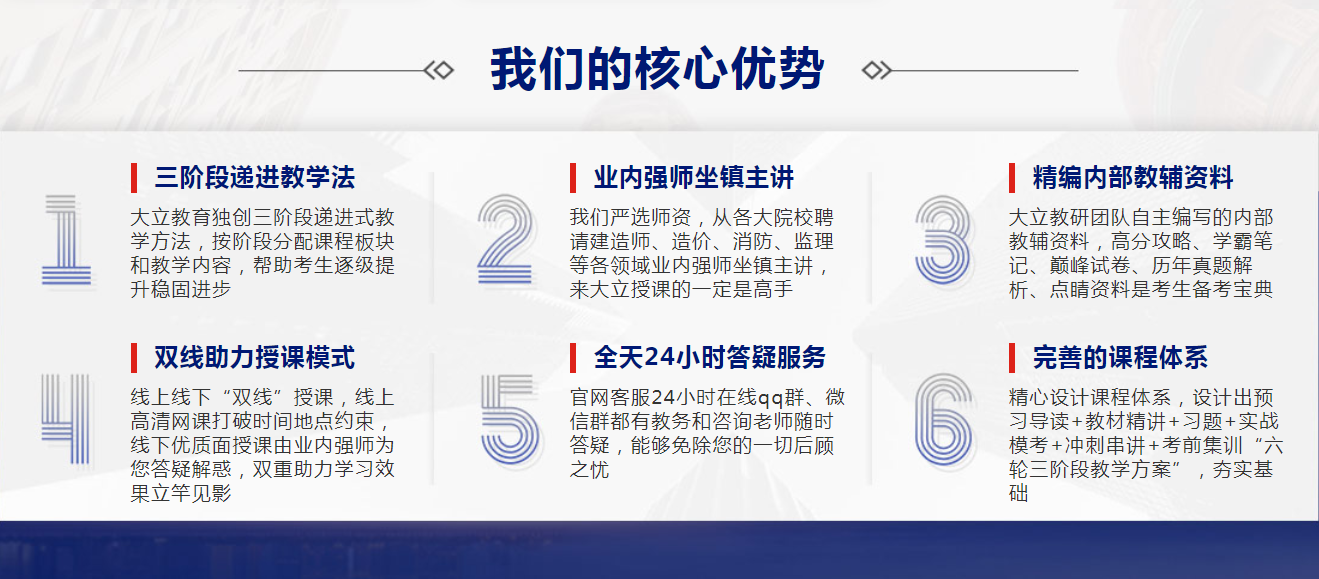 我们的核心优势

1
三阶段递进教学法
大立教育独创三阶段递进式教学方法，按阶段分配课程板块和教学内容，帮助考生逐级提升稳固进步

2
业内强师坐镇主讲
我们严选师资，从各大院校聘请建造师、造价、消防、监理等各领域业内强师坐镇主讲，来大立授课的一定是高手

3
精编内部教辅资料
大立教研团队自主编写的内部教辅资料，高分攻略、学霸笔记、巅峰试卷、历年真题解析、点睛资料是考生备考宝典

4
双线助力授课模式
线上线下“双线”授课，线上高清网课打破时间地点约束，线下优质面授课由业内强师为您答疑解惑，双重助力学习效果立竿见影

5
全天24小时答疑服务
官网客服24小时在线qq群、微信群都有教务和咨询老师随时答疑，能够免除您的一切后顾之忧

6
完善的课程体系
精心设计课程体系，设计出预习导读+教材精讲+习题+实战模考+冲刺串讲+考前集训“六轮三阶段教学方案”，夯实基础